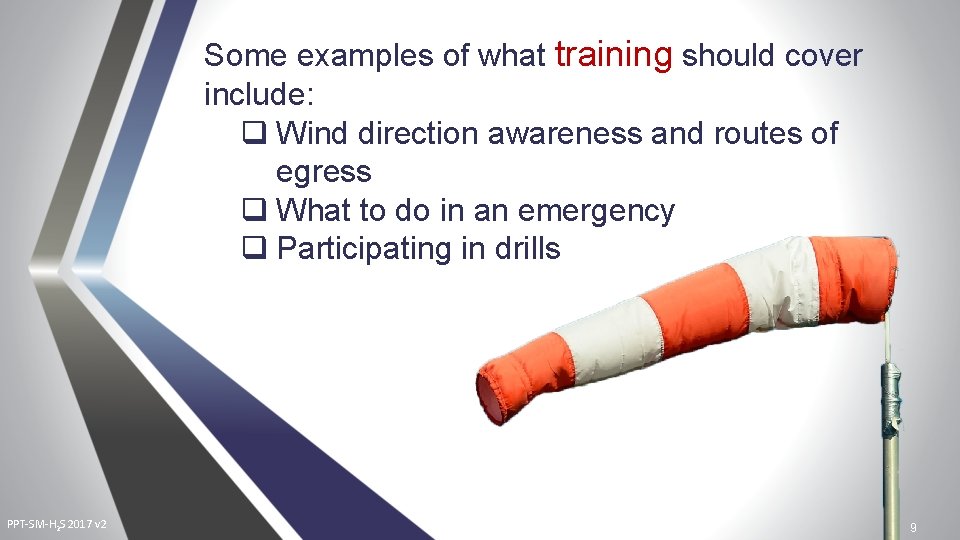 Some examples of what training should cover include:

❑ Wind direction awareness and routes of egress
❑ What to do in an emergency
❑ Participating in drills

PPT-SM-$H_2S$ 2017 v2

9